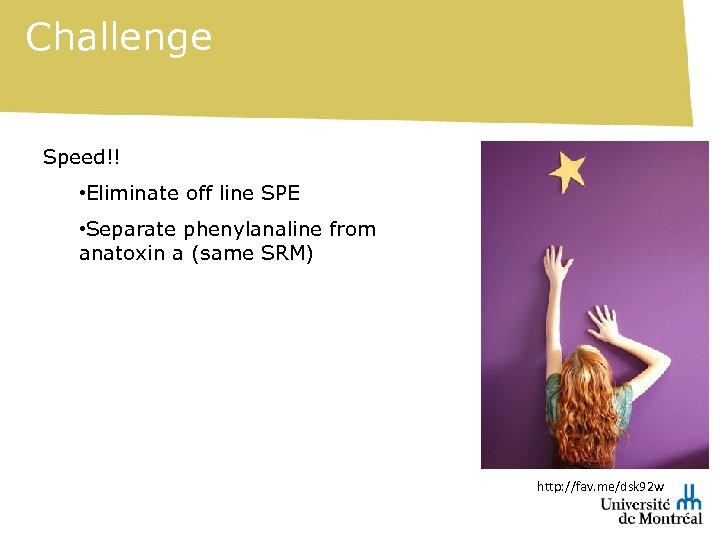 Challenge

Speed!!

•Eliminate off line SPE

•Separate phenylanaline from anatoxin a (same SRM)

http://fav.me/dsk92w

Université de Montréal